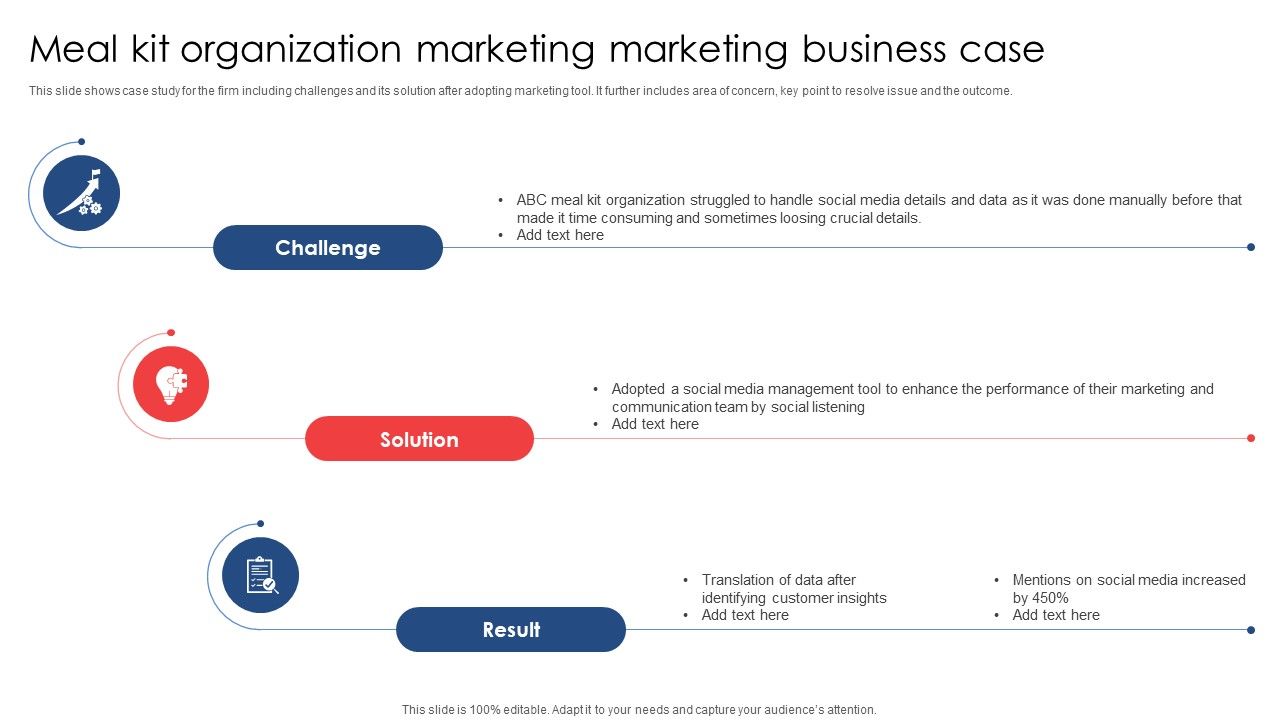 Meal kit organization marketing marketing business case

This slide shows case study for the firm including challenges and its solution after adopting marketing tool. It further includes area of concern, key point to resolve issue and the outcome.

Challenge

• ABC meal kit organization struggled to handle social media details and data as it was done manually before that made it time consuming and sometimes loosing crucial details.
• Add text here

Solution

• Adopted a social media management tool to enhance the performance of their marketing and communication team by social listening
• Add text here

Result

• Translation of data after identifying customer insights
• Add text here

• Mentions on social media increased by 450%
• Add text here

This slide is 100% editable. Adapt it to your needs and capture your audience's attention.